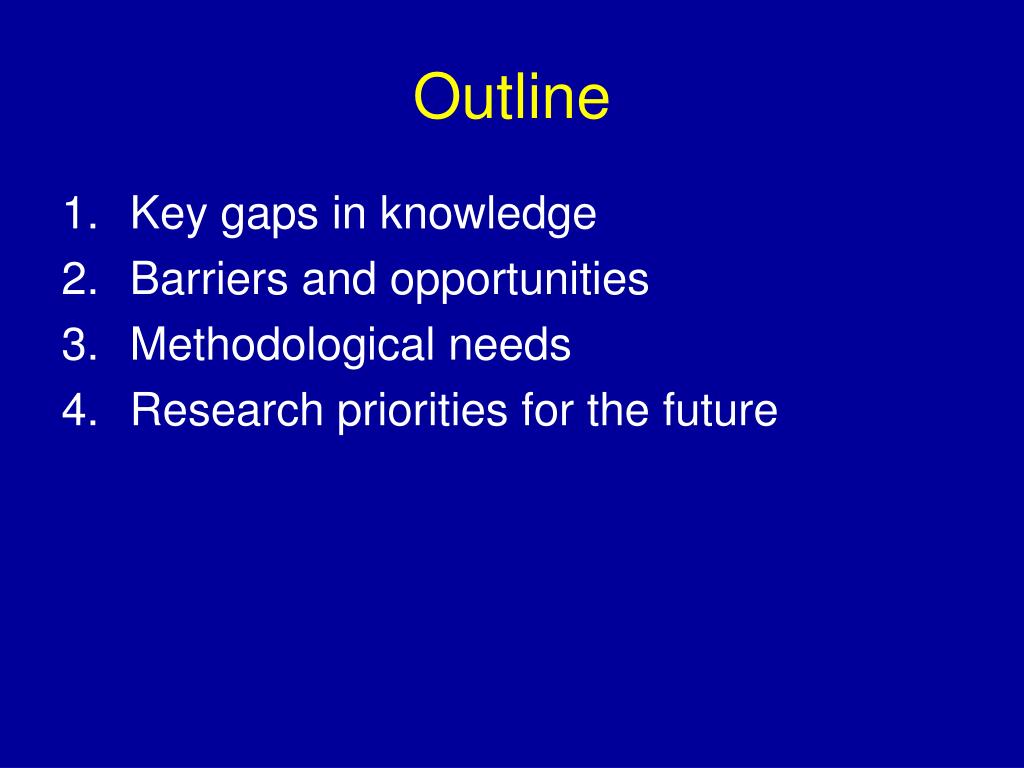 Outline

1. Key gaps in knowledge
2. Barriers and opportunities
3. Methodological needs
4. Research priorities for the future